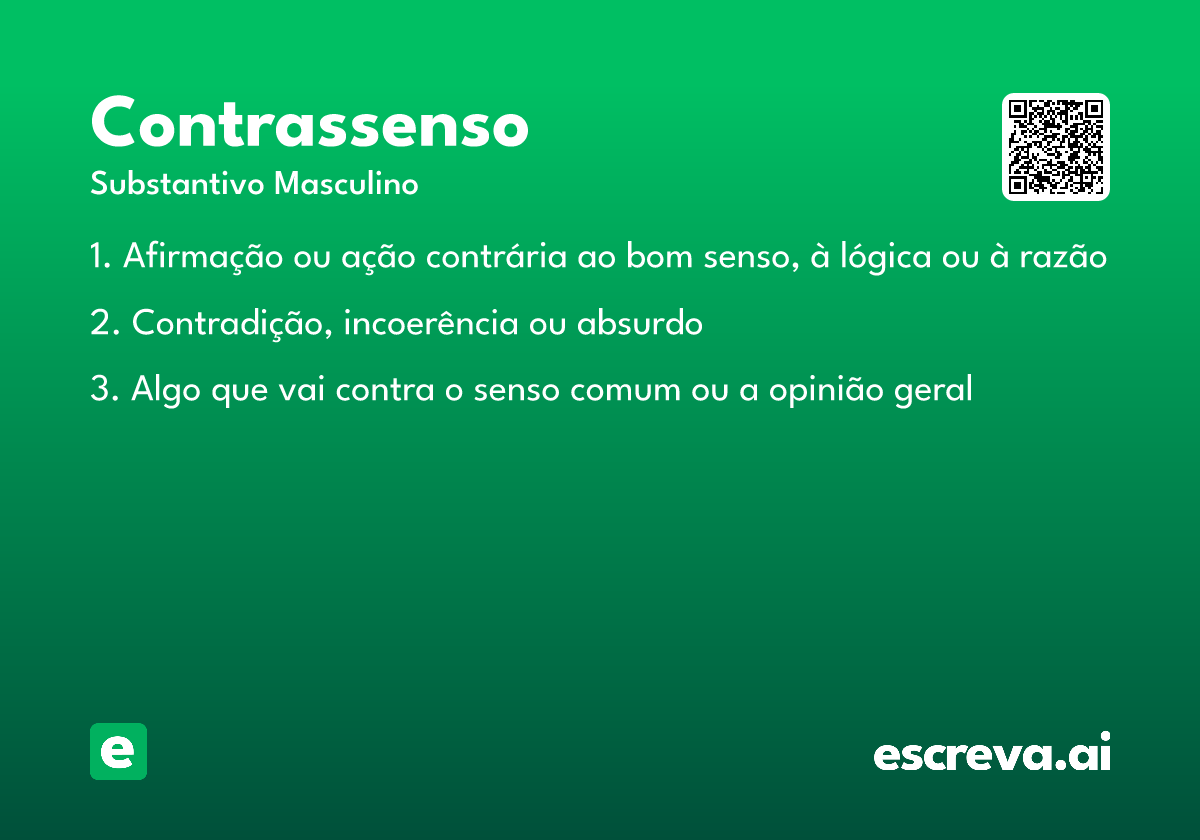 Contrassenso
Substantivo Masculino

1. Afirmação ou ação contrária ao bom senso, à lógica ou à razão

2. Contradição, incoerência ou absurdo

3. Algo que vai contra o senso comum ou a opinião geral

e

escreva.ai